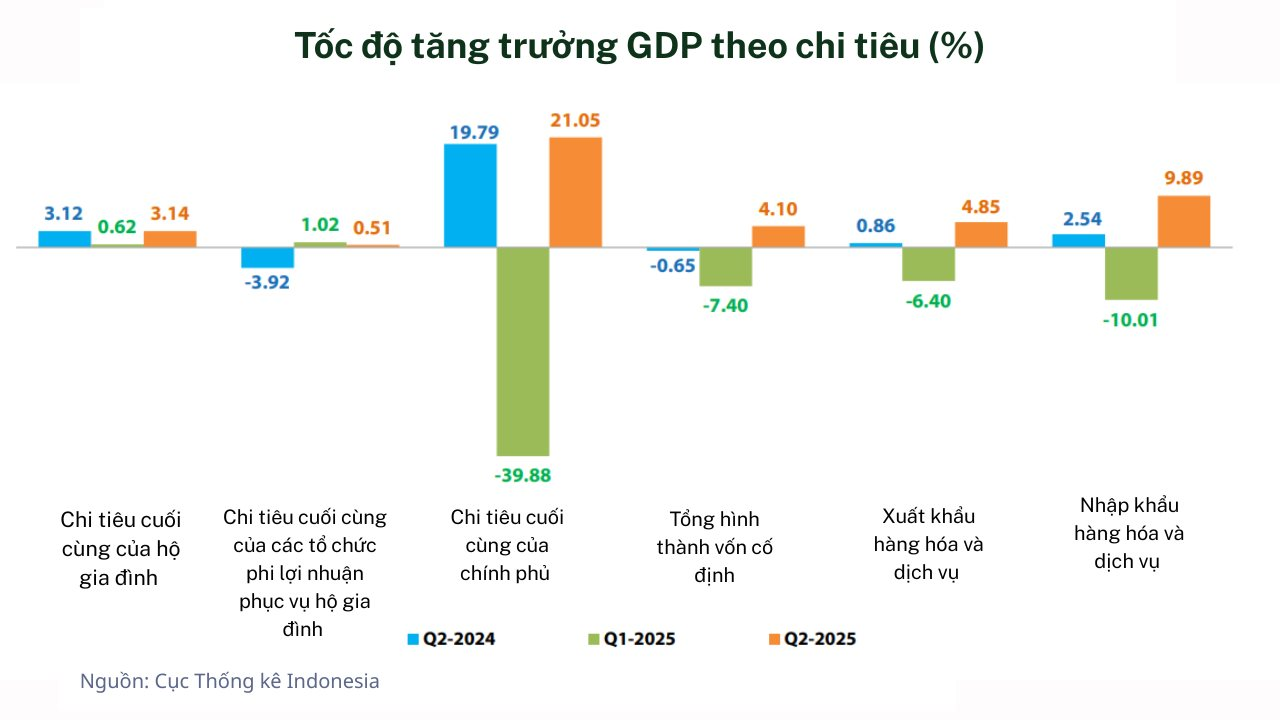 Tốc độ tăng trưởng GDP theo chi tiêu (%)

3.12 0.62 3.14

-3.92 1.02 0.51

19.79 -39.88 21.05

-0.65 -7.40 4.10

0.86 -6.40 4.85

2.54 -10.01 9.89

Chi tiêu cuối cùng của hộ gia đình

Chi tiêu cuối cùng của các tổ chức phi lợi nhuận phục vụ hộ gia đình

Chi tiêu cuối cùng của chính phủ

Tổng hình thành vốn cố định

Xuất khẩu hàng hóa và dịch vụ

Nhập khẩu hàng hóa và dịch vụ

Q2-2024 Q1-2025 Q2-2025

Nguồn: Cục Thống kê Indonesia